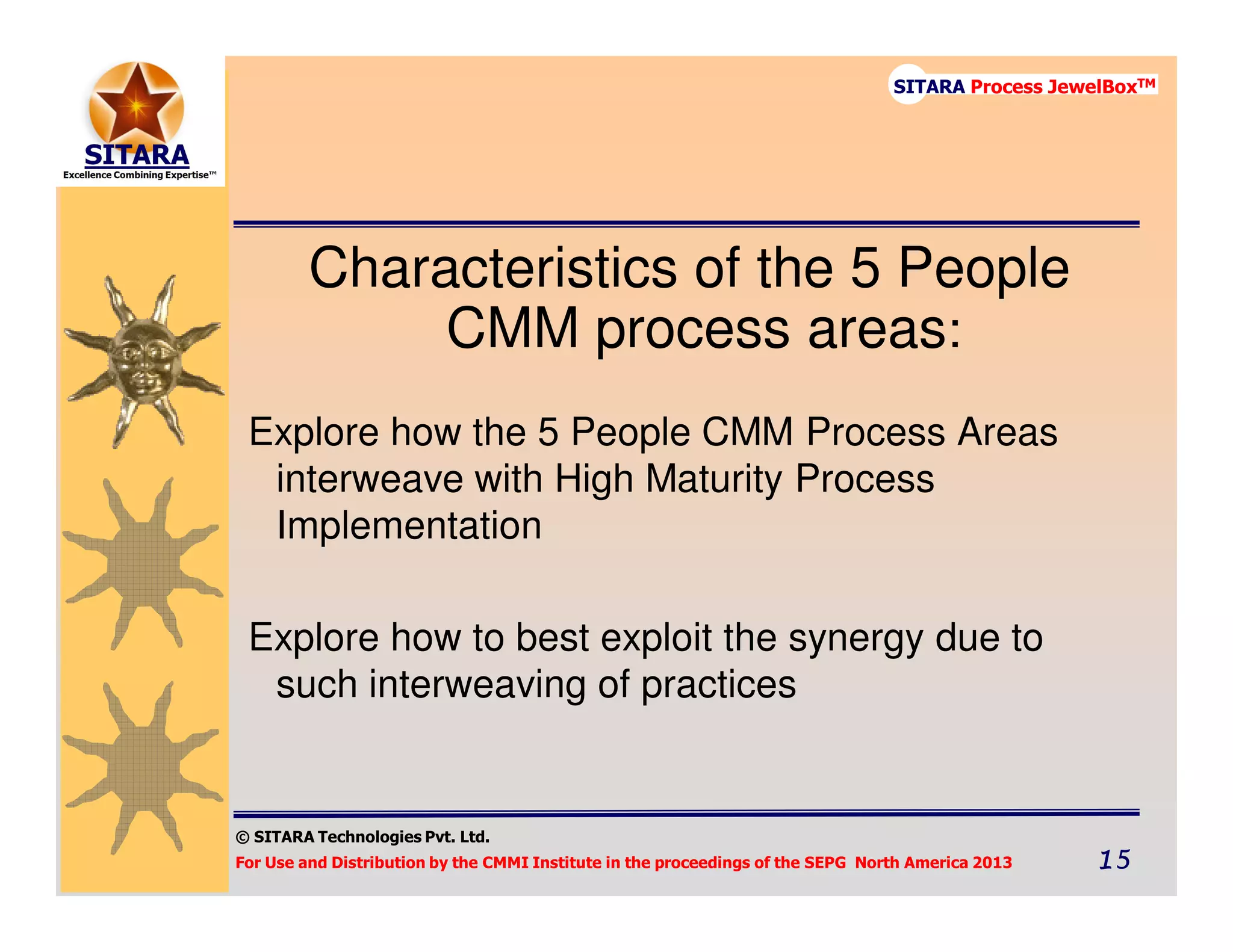 SITARA
Excellence Combining Expertise™

SITARA Process JewelBox™

Characteristics of the 5 People CMM process areas:

Explore how the 5 People CMM Process Areas interweave with High Maturity Process Implementation

Explore how to best exploit the synergy due to such interweaving of practices

© SITARA Technologies Pvt. Ltd.
For Use and Distribution by the CMMI Institute in the proceedings of the SEPG North America 2013

15